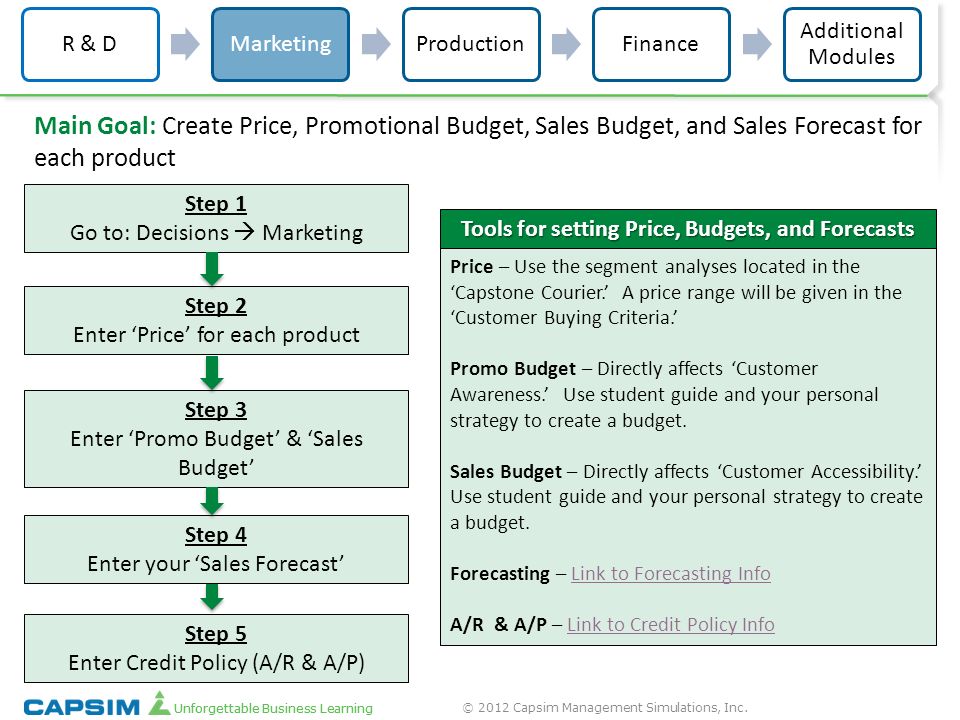 R & D

Marketing

Production

Finance

Additional Modules

Main Goal: Create Price, Promotional Budget, Sales Budget, and Sales Forecast for each product

Step 1
Go to: Decisions → Marketing

Step 2
Enter 'Price' for each product

Step 3
Enter 'Promo Budget' & 'Sales Budget'

Step 4
Enter your 'Sales Forecast'

Step 5
Enter Credit Policy (A/R & A/P)

Tools for setting Price, Budgets, and Forecasts

Price – Use the segment analyses located in the 'Capstone Courier.' A price range will be given in the 'Customer Buying Criteria.'

Promo Budget – Directly affects 'Customer Awareness.' Use student guide and your personal strategy to create a budget.

Sales Budget – Directly affects 'Customer Accessibility.' Use student guide and your personal strategy to create a budget.

Forecasting – Link to Forecasting Info

A/R & A/P – Link to Credit Policy Info

CAPSIM Unforgettable Business Learning

© 2012 Capsim Management Simulations, Inc.